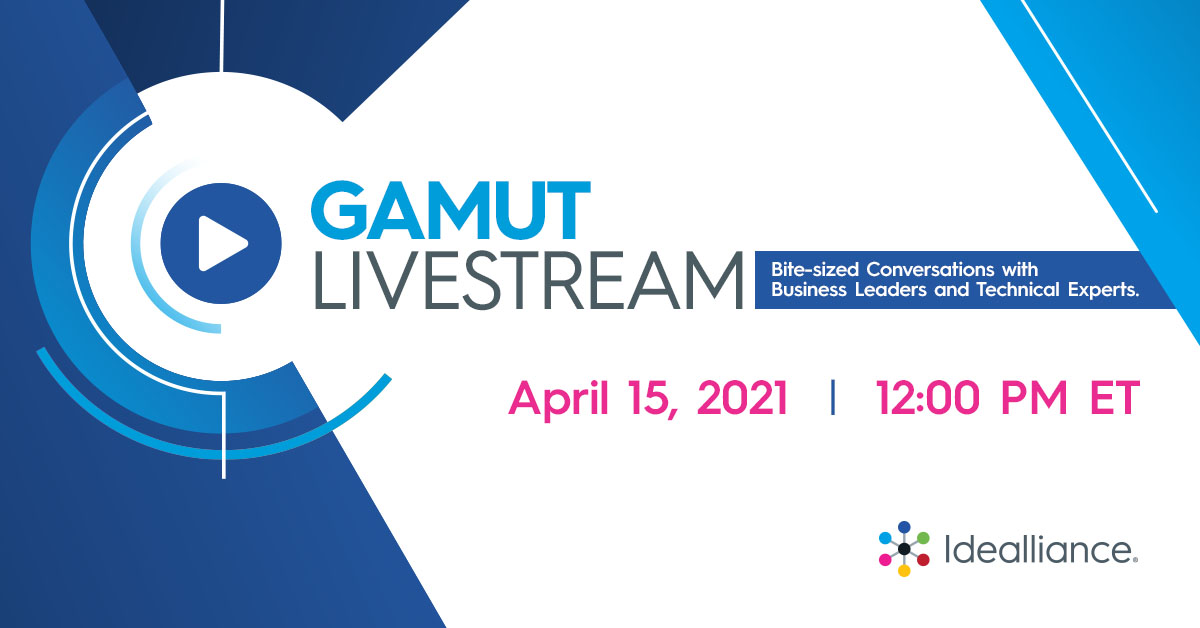 GAMUT
LIVESTREAM

Bite-sized Conversations with Business Leaders and Technical Experts.

April 15, 2021 | 12:00 PM ET

Idealliance.